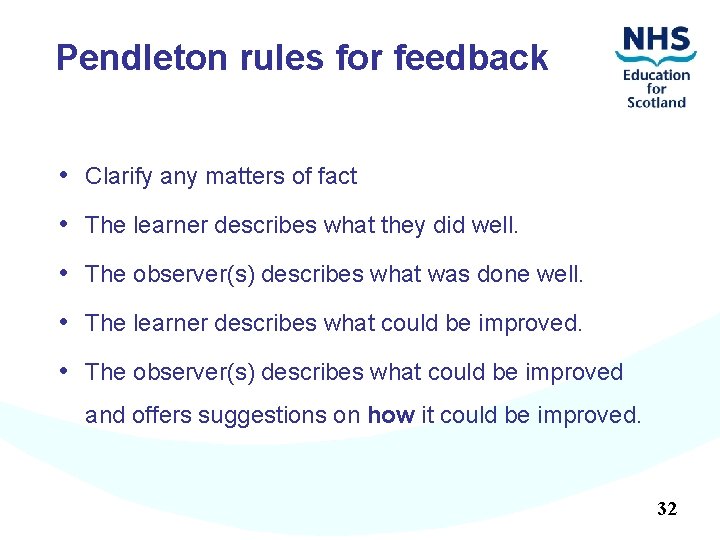 Pendleton rules for feedback

NHS
Education
for
Scotland

• Clarify any matters of fact
• The learner describes what they did well.
• The observer(s) describes what was done well.
• The learner describes what could be improved.
• The observer(s) describes what could be improved and offers suggestions on how it could be improved.

32